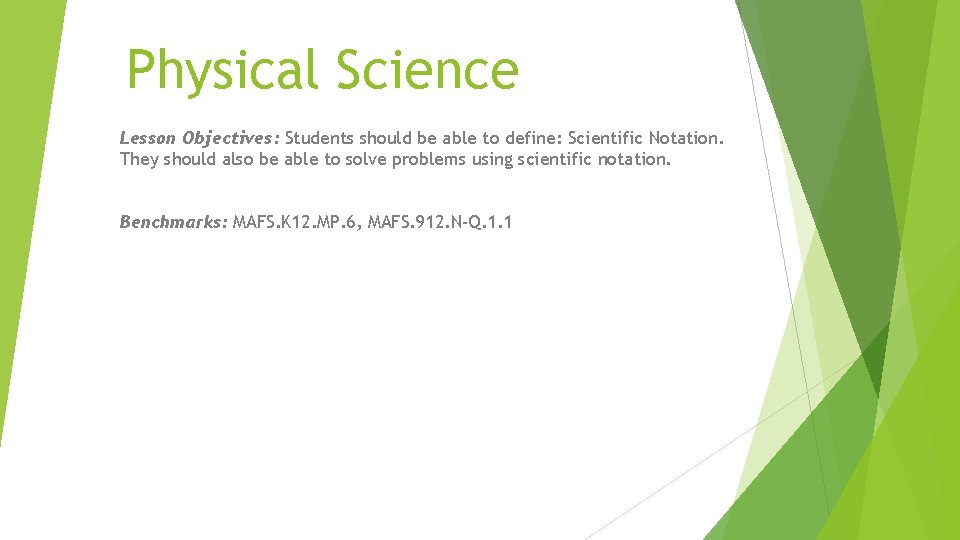 Physical Science

Lesson Objectives: Students should be able to define: Scientific Notation. They should also be able to solve problems using scientific notation.

Benchmarks: MAFS.K12.MP.6, MAFS.912.N-Q.1.1